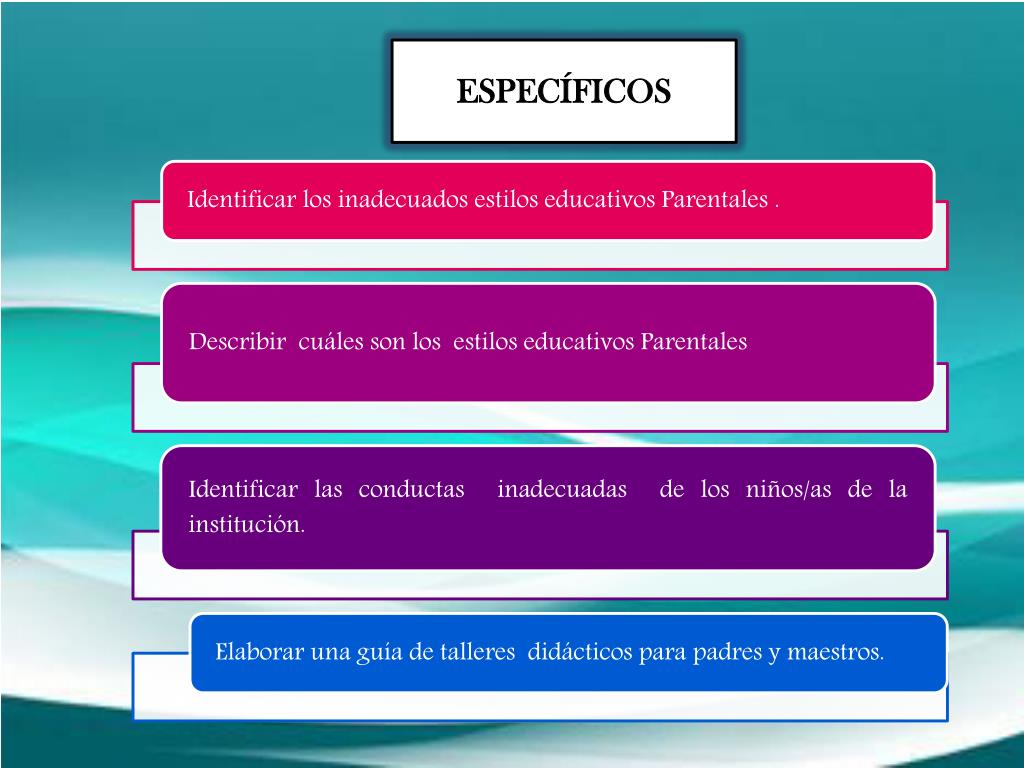 ESPECÍFICOS

Identificar los inadecuados estilos educativos Parentales .

Describir cuáles son los estilos educativos Parentales

Identificar las conductas inadecuadas de los niños/as de la institución.

Elaborar una guía de talleres didácticos para padres y maestros.